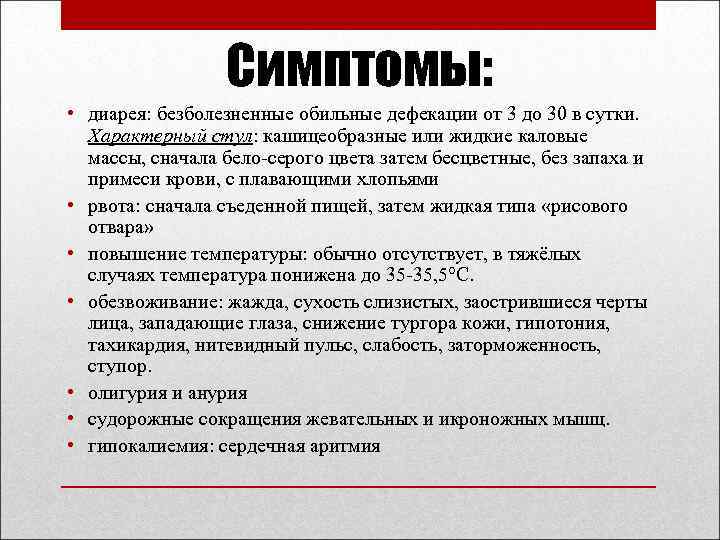 Симптомы:

• диарея: безболезненные обильные дефекации от 3 до 30 в сутки. Характерный стул: кашицеобразные или жидкие каловые массы, сначала бело-серого цвета затем бесцветные, без запаха и примеси крови, с плавающими хлопьями

• рвота: сначала съеденной пищей, затем жидкая типа «рисового отвара»

• повышение температуры: обычно отсутствует, в тяжёлых случаях температура понижена до 35-35,5°С.

• обезвоживание: жажда, сухость слизистых, заострившиеся черты лица, западающие глаза, снижение тургора кожи, гипотония, тахикардия, нитевидный пульс, слабость, заторможенность, ступор.

• олигурия и анурия

• судорожные сокращения жевательных и икроножных мышц.

• гипокалиемия: сердечная аритмия